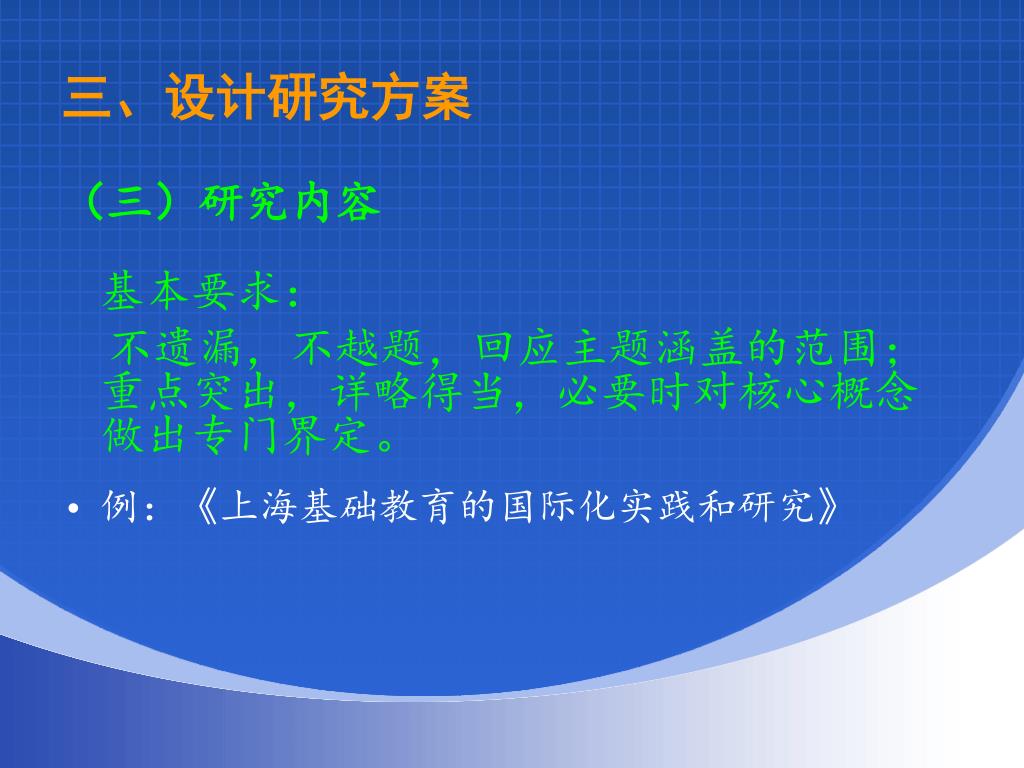 三、设计研究方案

（三）研究内容

基本要求：

不遗漏，不越题，回应主题涵盖的范围；重点突出，详略得当，必要时对核心概念做出专门界定。

• 例：《上海基础教育的国际化实践和研究》